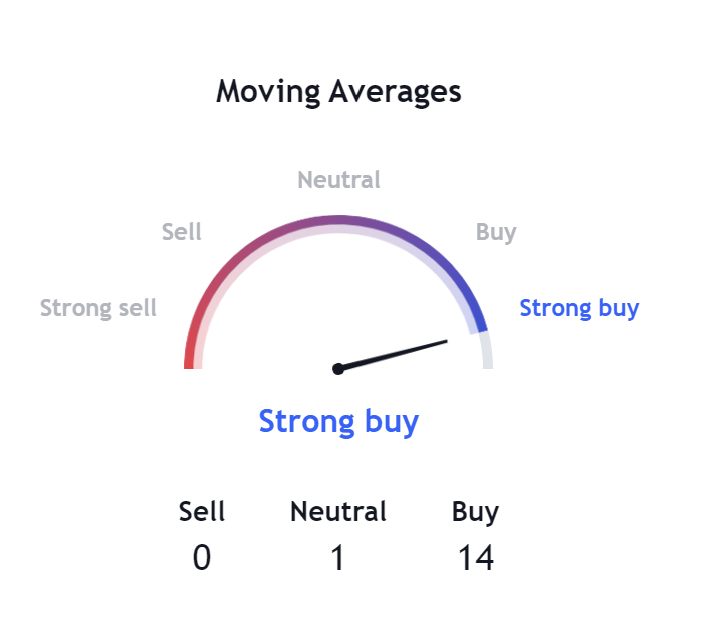 Moving Averages

Neutral

Sell

Buy

Strong sell

Strong buy

Strong buy

| Sell | Neutral | Buy |
|---|---|---|
| 0 | 1 | 14 |